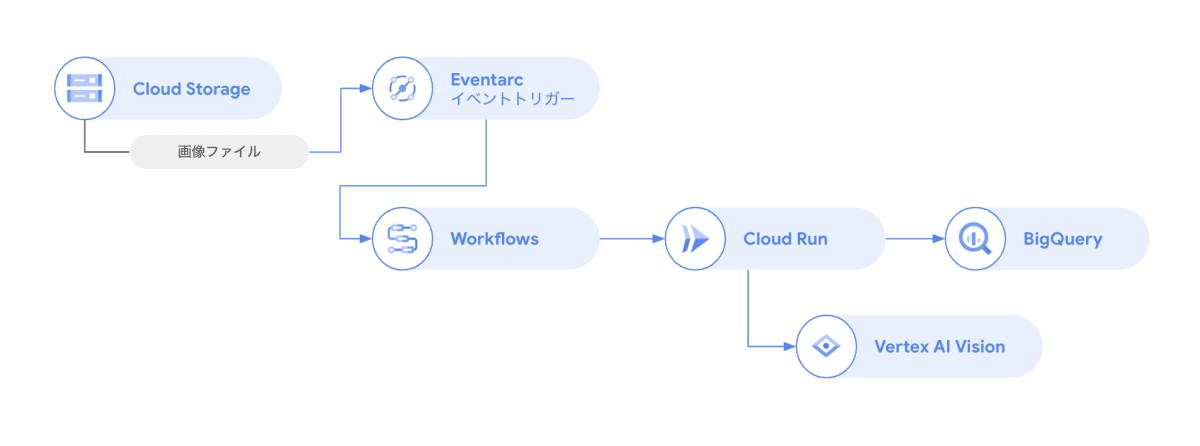 Cloud Storage

画像ファイル

Eventarc
イベントトリガー

Workflows

Cloud Run

BigQuery

Vertex AI Vision